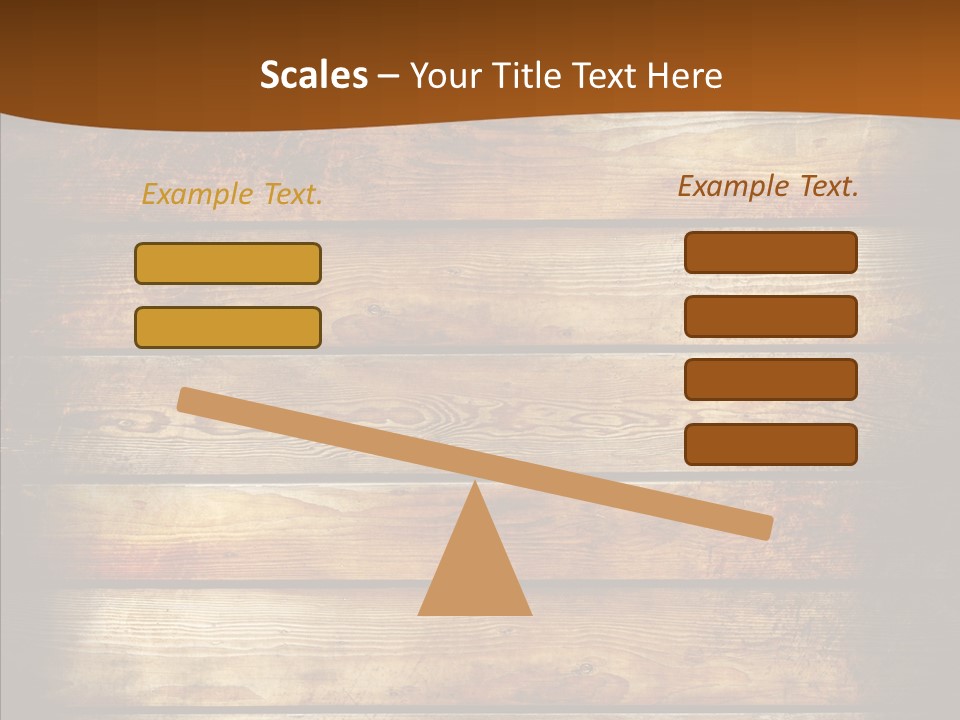 Scales – Your Title Text Here

Example Text.

Example Text.